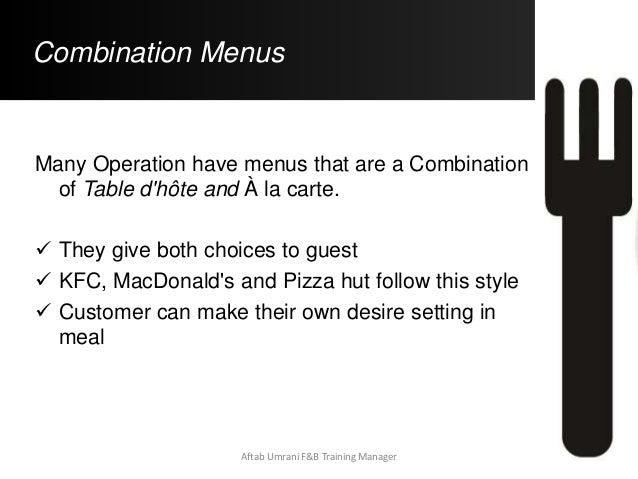 Combination Menus

Many Operation have menus that are a Combination of Table d'hôte and À la carte.

✓ They give both choices to guest
✓ KFC, MacDonald's and Pizza hut follow this style
✓ Customer can make their own desire setting in meal

Aftab Umrani F&B Training Manager